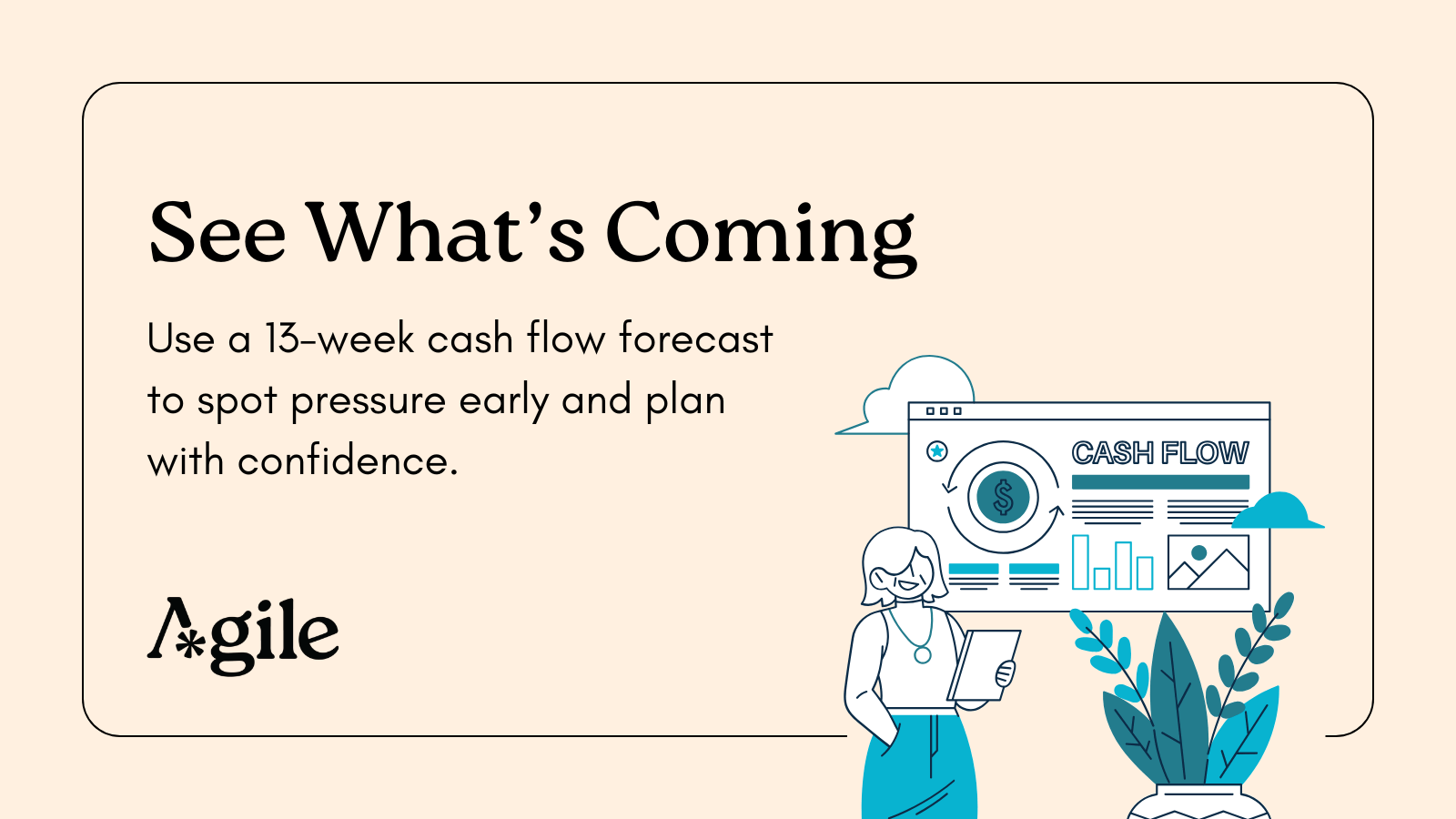 See What's Coming

Use a 13-week cash flow forecast to spot pressure early and plan with confidence.

Agile

CASH FLOW

$